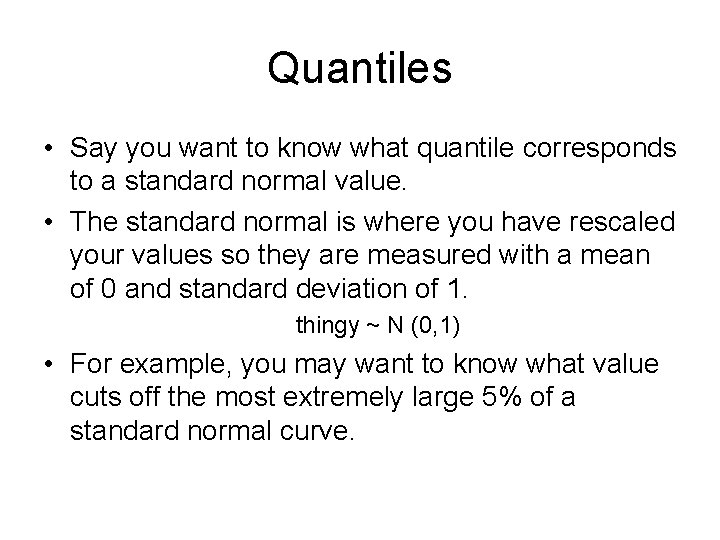 Quantiles

• Say you want to know what quantile corresponds to a standard normal value.

• The standard normal is where you have rescaled your values so they are measured with a mean of 0 and standard deviation of 1.

thingy ~ N (0,1)

• For example, you may want to know what value cuts off the most extremely large 5% of a standard normal curve.